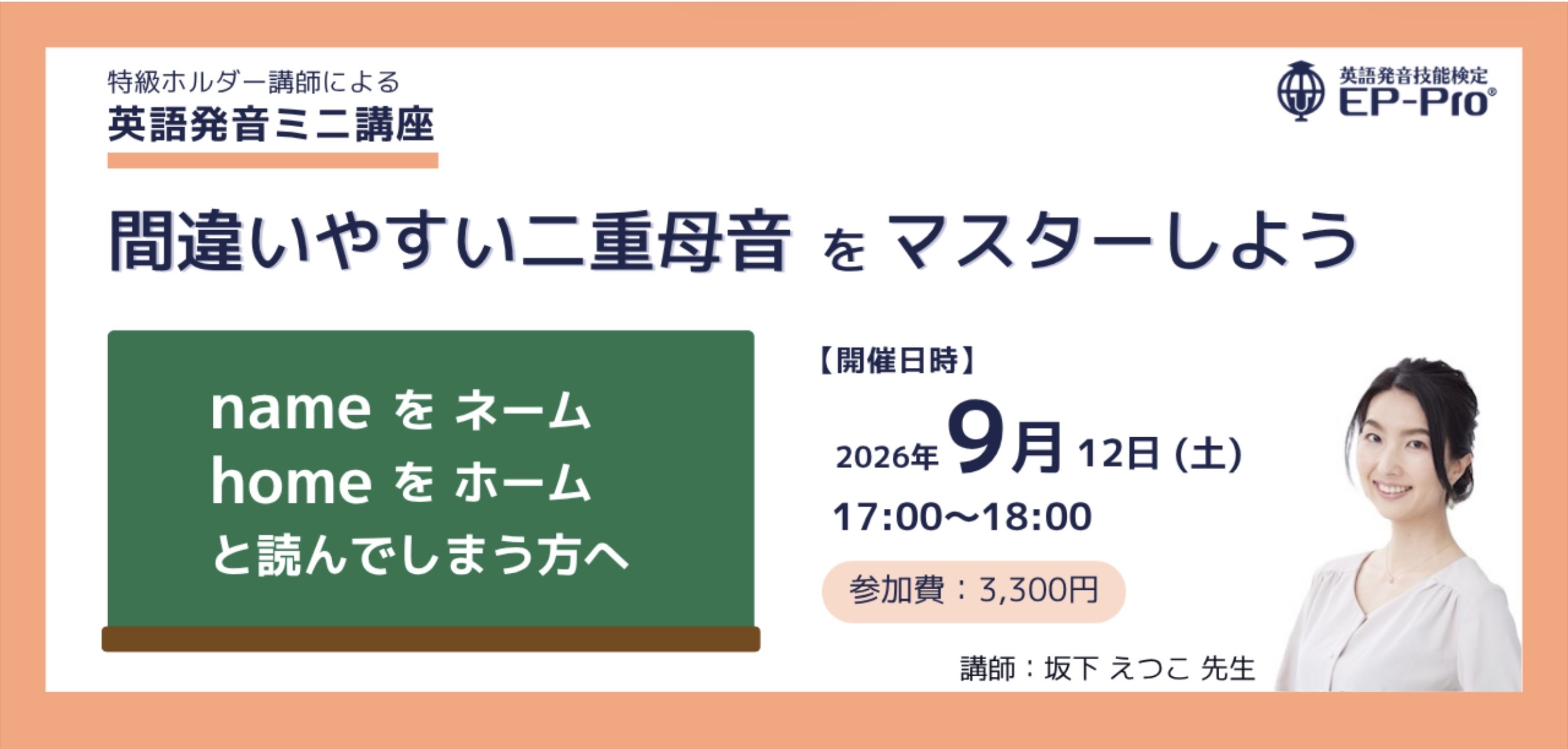 特級ホルダー講師による
英語発音ミニ講座

英語発音技能検定
EP-Pro®

間違いやすい二重母音 を マスターしよう

name を ネーム
home を ホーム
と読んでしまう方へ

【開催日時】
2026年 9月 12日 (土)
17:00〜18:00

参加費：3,300円

講師：坂下 えつこ 先生